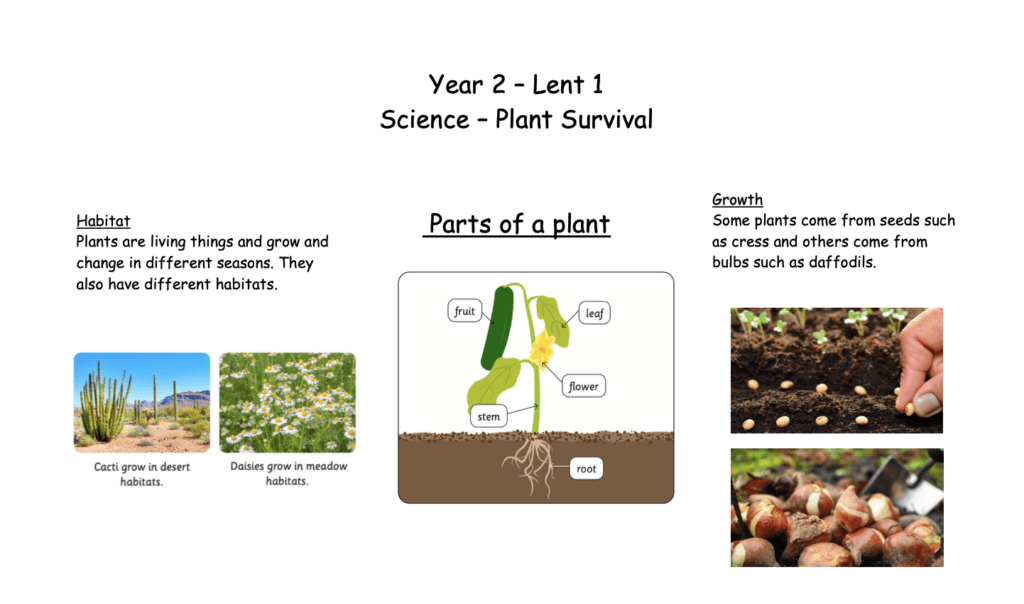 Year 2 – Lent 1
Science – Plant Survival

Habitat
Plants are living things and grow and change in different seasons. They also have different habitats.

Cacti grow in desert habitats.

Daisies grow in meadow habitats.

Parts of a plant

fruit

leaf

flower

stem

root

Growth
Some plants come from seeds such as cress and others come from bulbs such as daffodils.